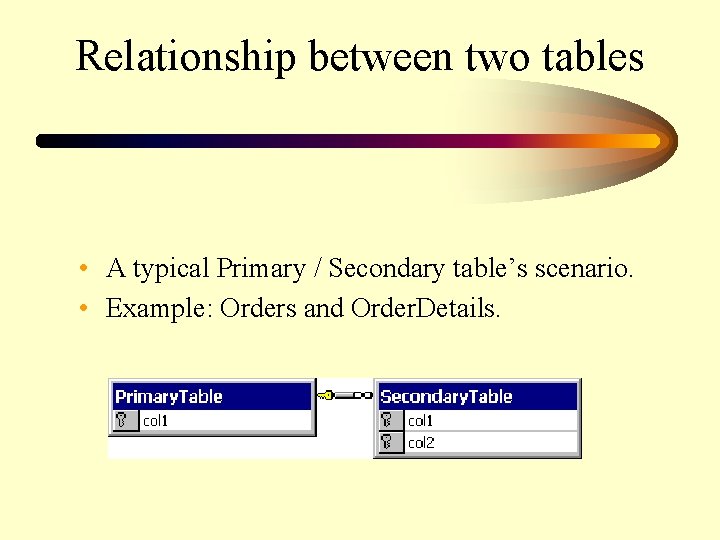 Relationship between two tables

• A typical Primary / Secondary table's scenario.
• Example: Orders and OrderDetails.

PrimaryTable
col1

SecondaryTable
col1
col2